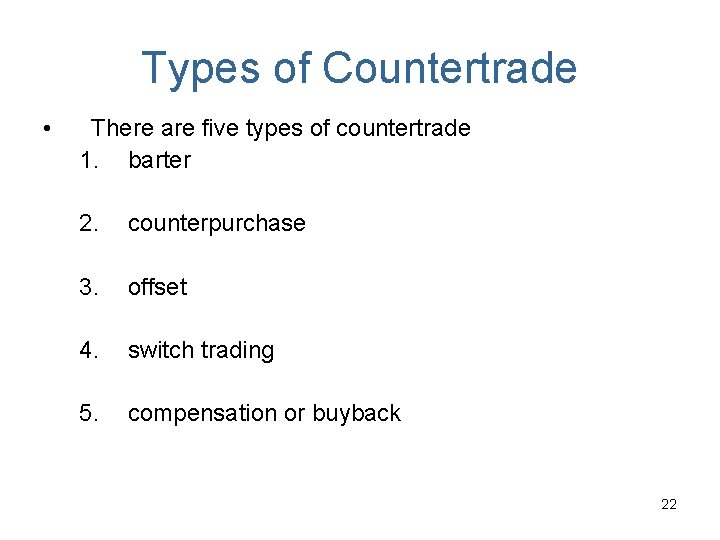 Types of Countertrade

• There are five types of countertrade

1. barter

2. counterpurchase

3. offset

4. switch trading

5. compensation or buyback

22